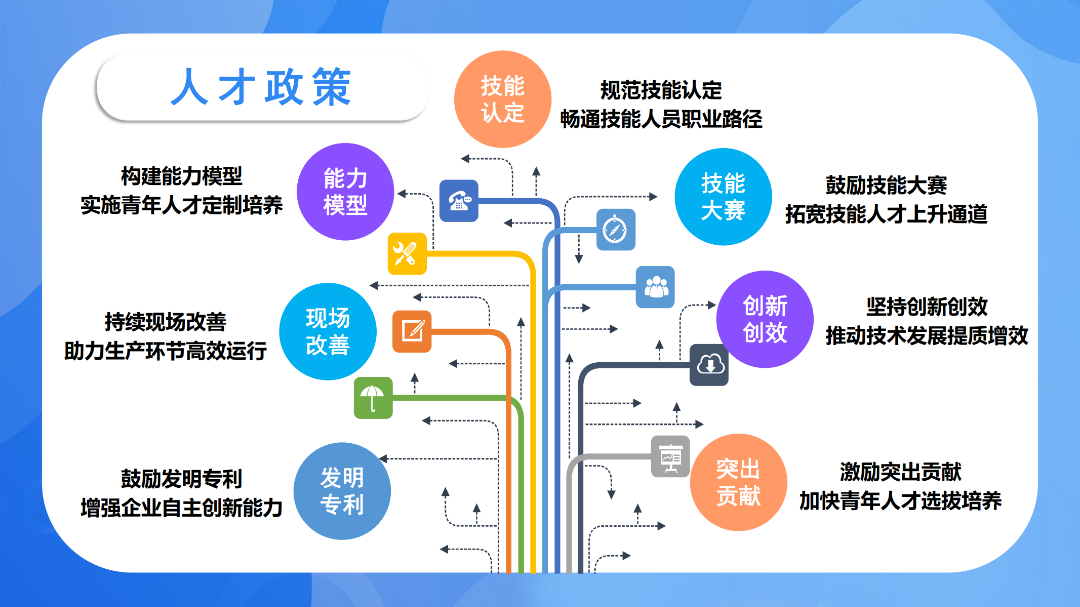 人才政策

技能认定

规范技能认定
畅通技能人员职业路径

构建能力模型
实施青年人才定制培养

能力模型

技能大赛

鼓励技能大赛
拓宽技能人才上升通道

持续现场改善
助力生产环节高效运行

现场改善

创新创效

坚持创新创效
推动技术发展提质增效

鼓励发明专利
增强企业自主创新能力

发明专利

突出贡献

激励突出贡献
加快青年人才选拔培养